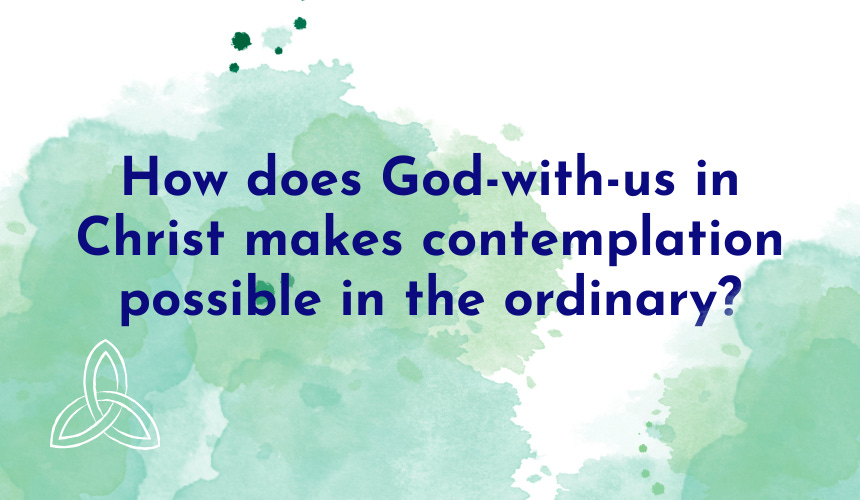 How does God-with-us in Christ makes contemplation possible in the ordinary?